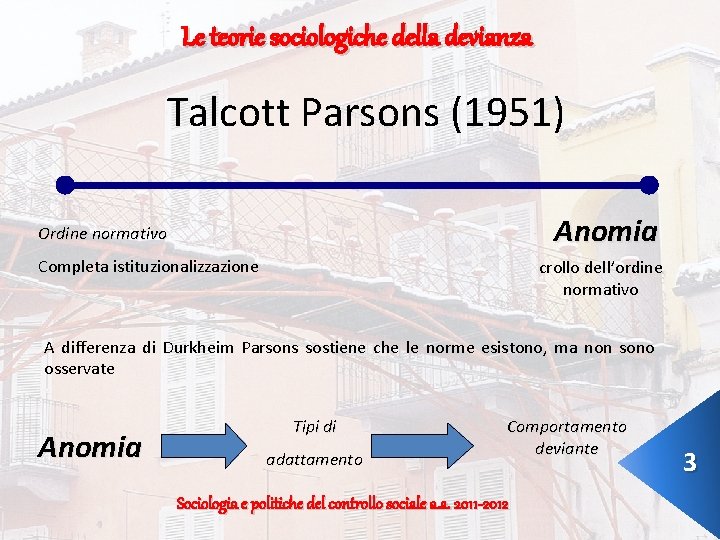 Le teorie sociologiche della devianza

Talcott Parsons (1951)

Ordine normativo

Completa istituzionalizzazione

Anomia

crollo dell'ordine normativo

A differenza di Durkheim Parsons sostiene che le norme esistono, ma non sono osservate

Anomia

Tipi di adattamento

Comportamento deviante

3

Sociologia e politiche del controllo sociale a.a. 2011-2012